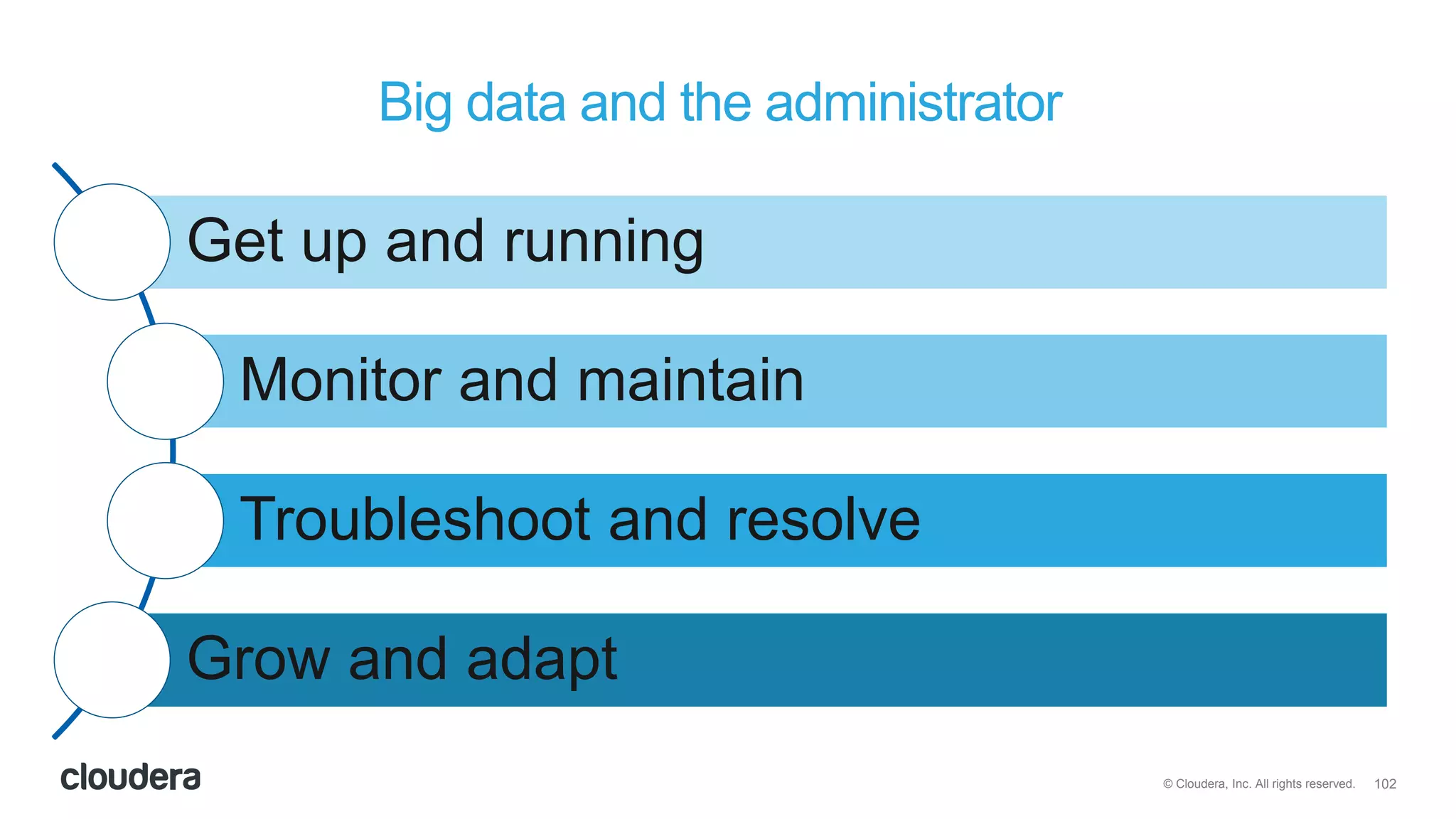 Big data and the administrator

Get up and running

Monitor and maintain

Troubleshoot and resolve

Grow and adapt

cloudera

© Cloudera, Inc. All rights reserved. 102